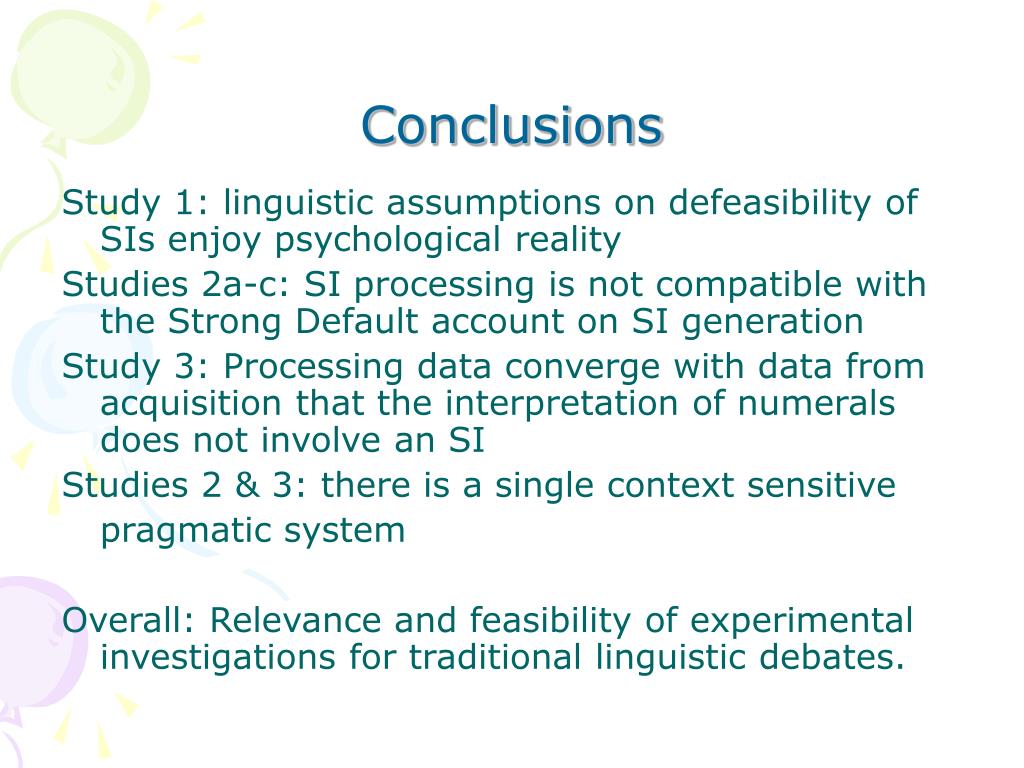 Conclusions

Study 1: linguistic assumptions on defeasibility of SIs enjoy psychological reality

Studies 2a-c: SI processing is not compatible with the Strong Default account on SI generation

Study 3: Processing data converge with data from acquisition that the interpretation of numerals does not involve an SI

Studies 2 & 3: there is a single context sensitive pragmatic system

Overall: Relevance and feasibility of experimental investigations for traditional linguistic debates.